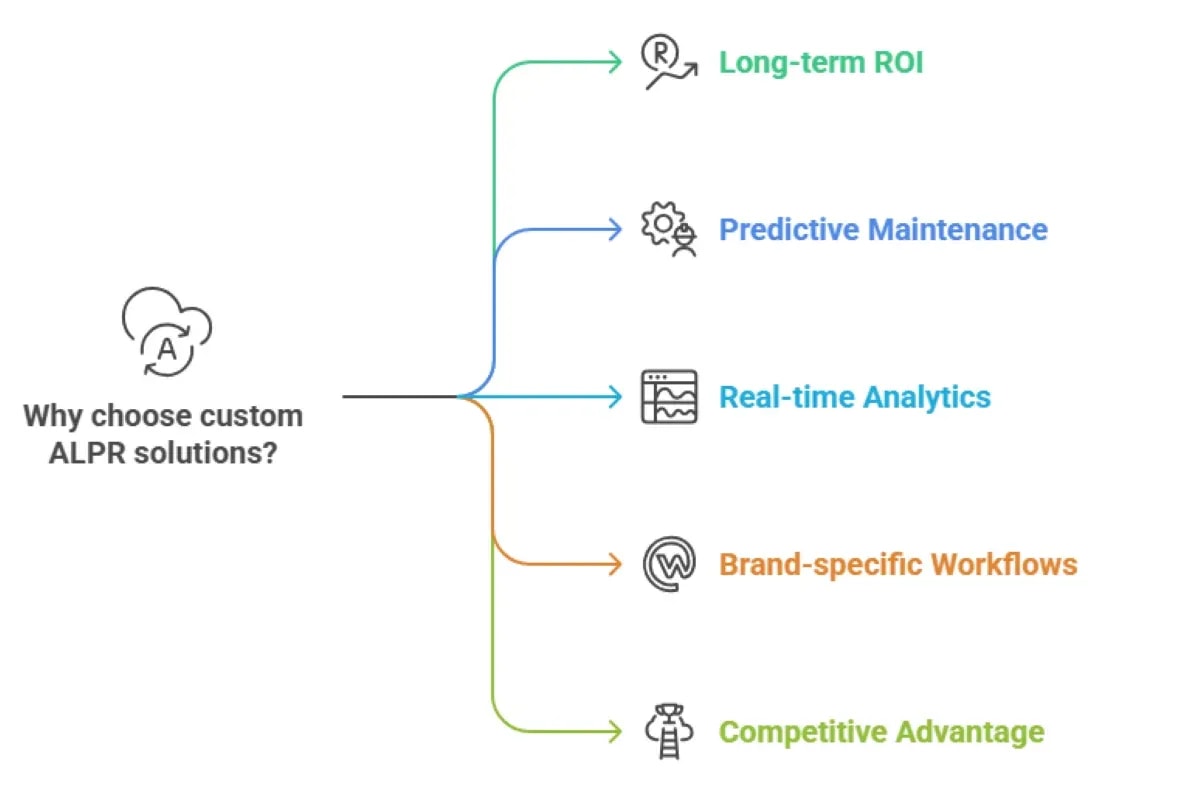 Why choose custom ALPR solutions?

Long-term ROI

Predictive Maintenance

Real-time Analytics

Brand-specific Workflows

Competitive Advantage